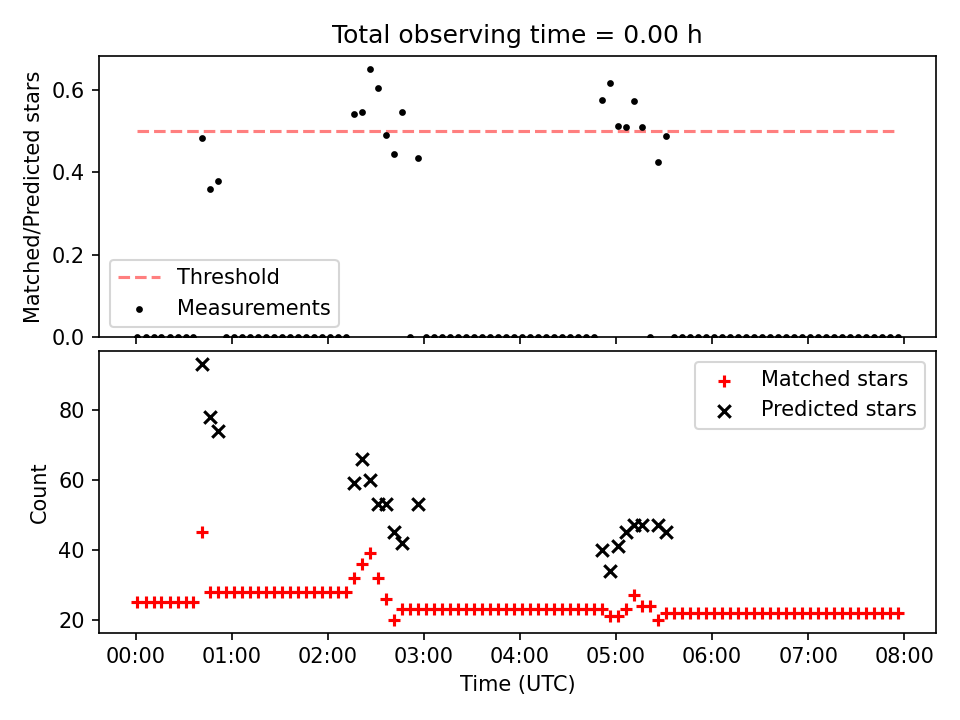 Total observing time = 0.00 h

Matched/Predicted stars

0.6
0.4
0.2
0.0

Threshold
Measurements

Count

80
60
40
20

Matched stars
Predicted stars

00:00 01:00 02:00 03:00 04:00 05:00 06:00 07:00 08:00

Time (UTC)